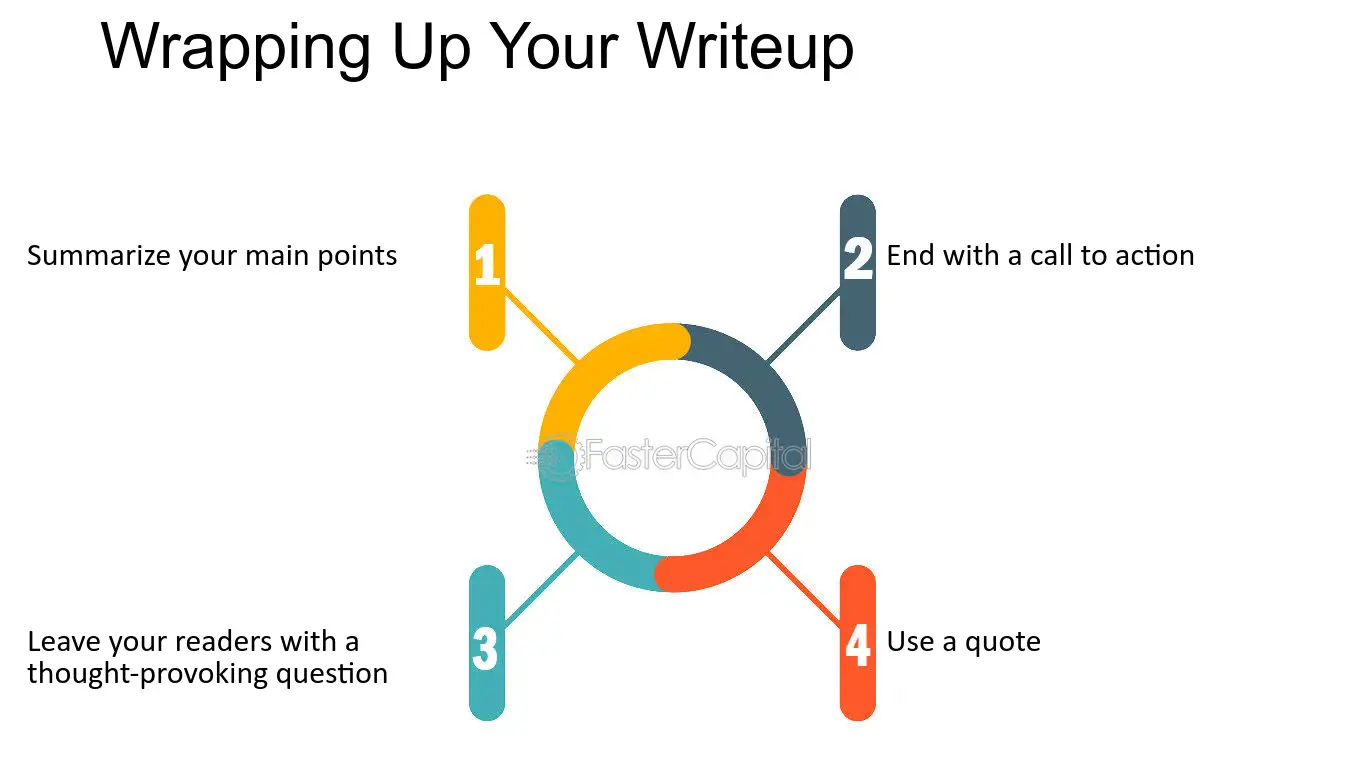 Wrapping Up Your Writeup

Summarize your main points

1

2

End with a call to action

Leave your readers with a thought-provoking question

3

4

Use a quote

FasterCapital